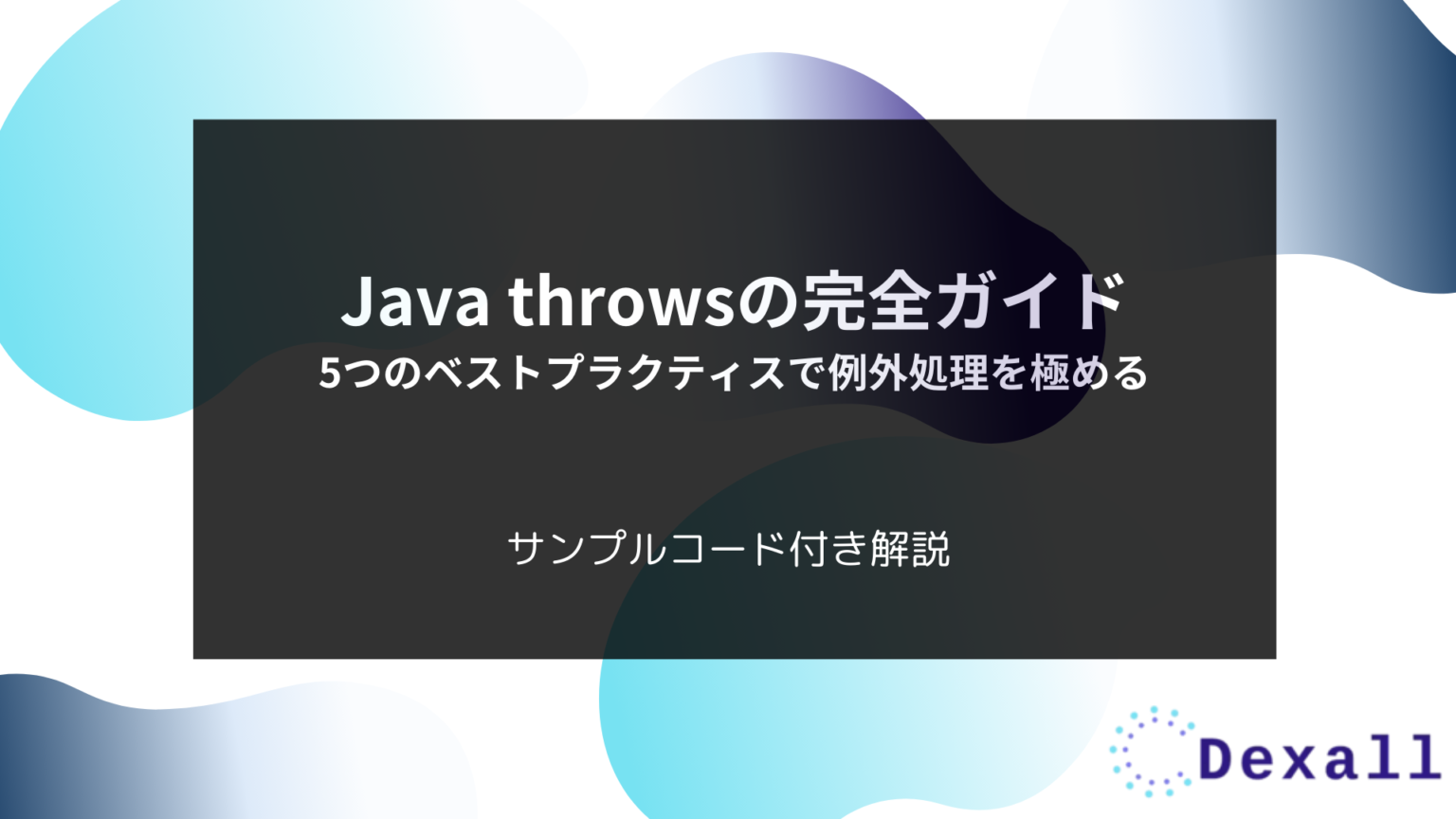 Java throwsの完全ガイド
5つのベストプラクティスで例外処理を極める

サンプルコード付き解説

Dexall